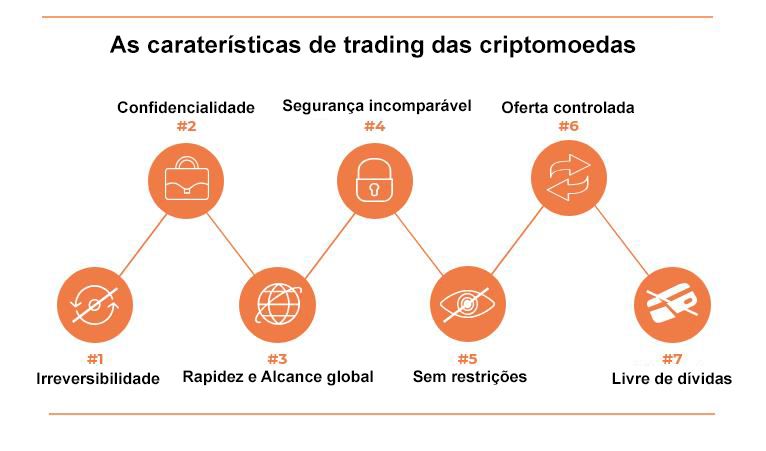 As caraterísticas de trading das criptomoedas

Confidencialidade
#2

Segurança incomparável
#4

Oferta controlada
#6

#1
Irreversibilidade

#3
Rapidez e Alcance global

#5
Sem restrições

#7
Livre de dívidas